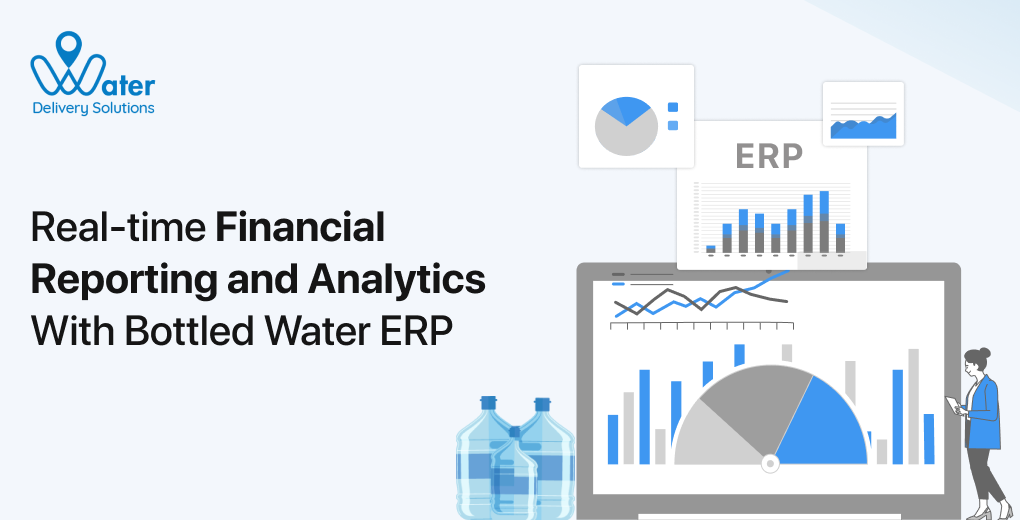 Water
Delivery Solutions

Real-time Financial Reporting and Analytics With Bottled Water ERP

ERP